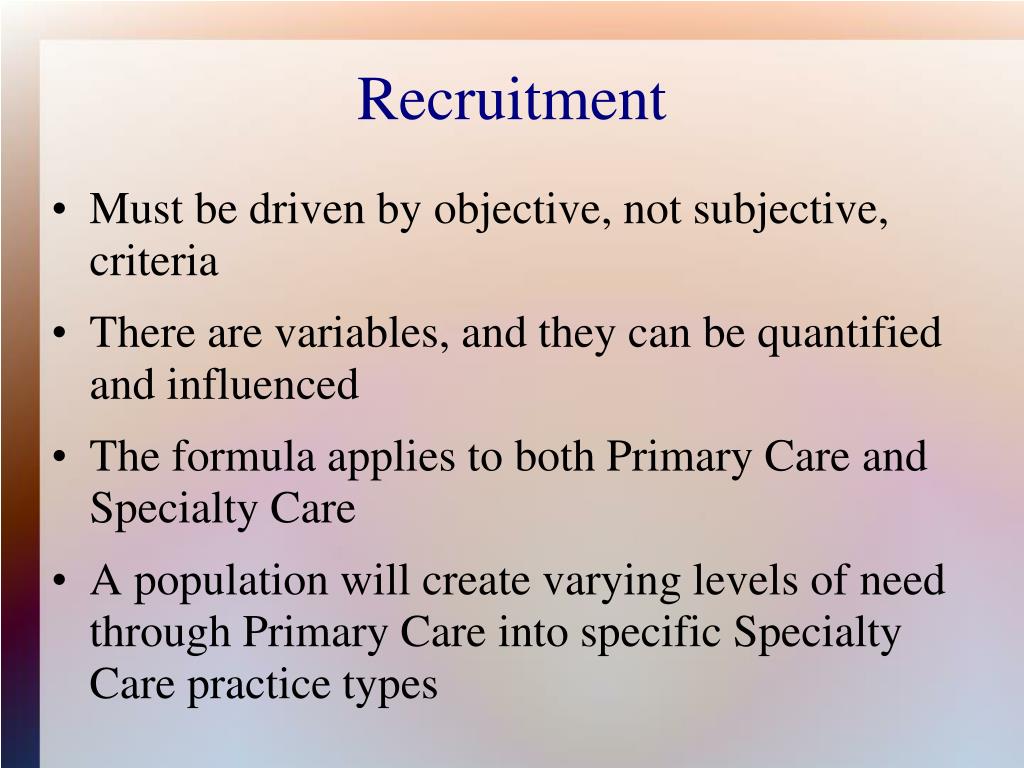 Recruitment

• Must be driven by objective, not subjective, criteria
• There are variables, and they can be quantified and influenced
• The formula applies to both Primary Care and Specialty Care
• A population will create varying levels of need through Primary Care into specific Specialty Care practice types